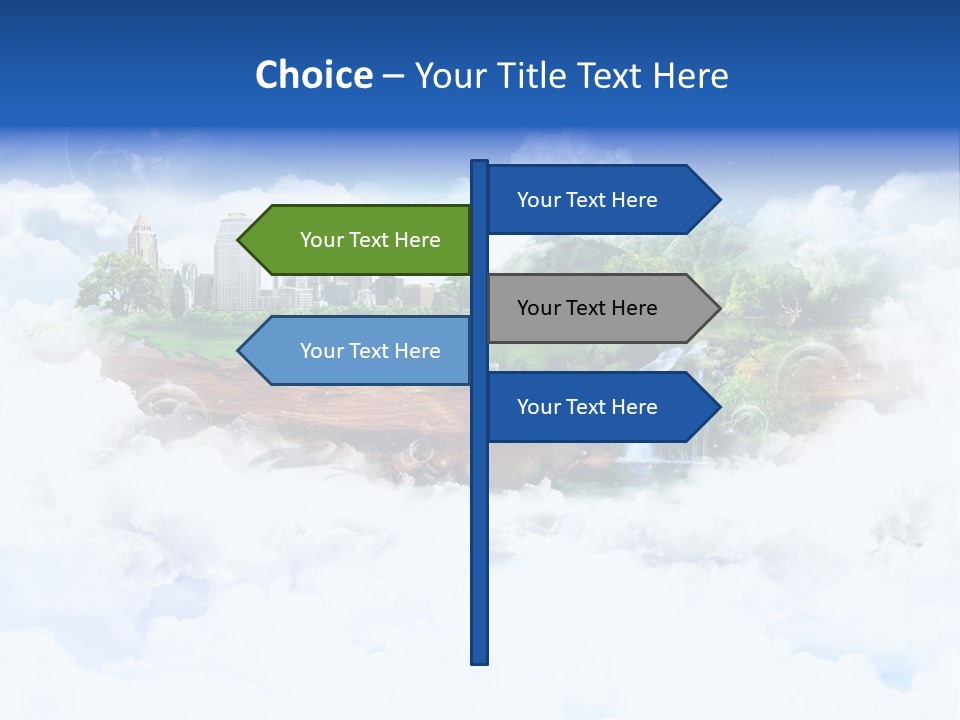 Choice – Your Title Text Here

Your Text Here

Your Text Here

Your Text Here

Your Text Here

Your Text Here